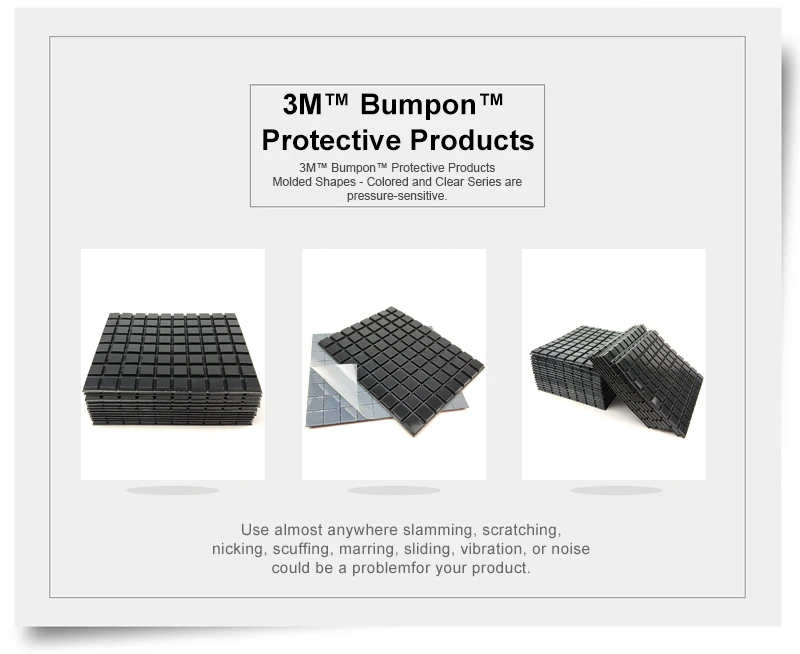 3M™ Bumpon™ Protective Products

3M™ Bumpon™ Protective Products Molded Shapes - Colored and Clear Series are pressure-sensitive.

Use almost anywhere slamming, scratching, nicking, scuffing, marring, sliding, vibration, or noise could be a problemfor your product.